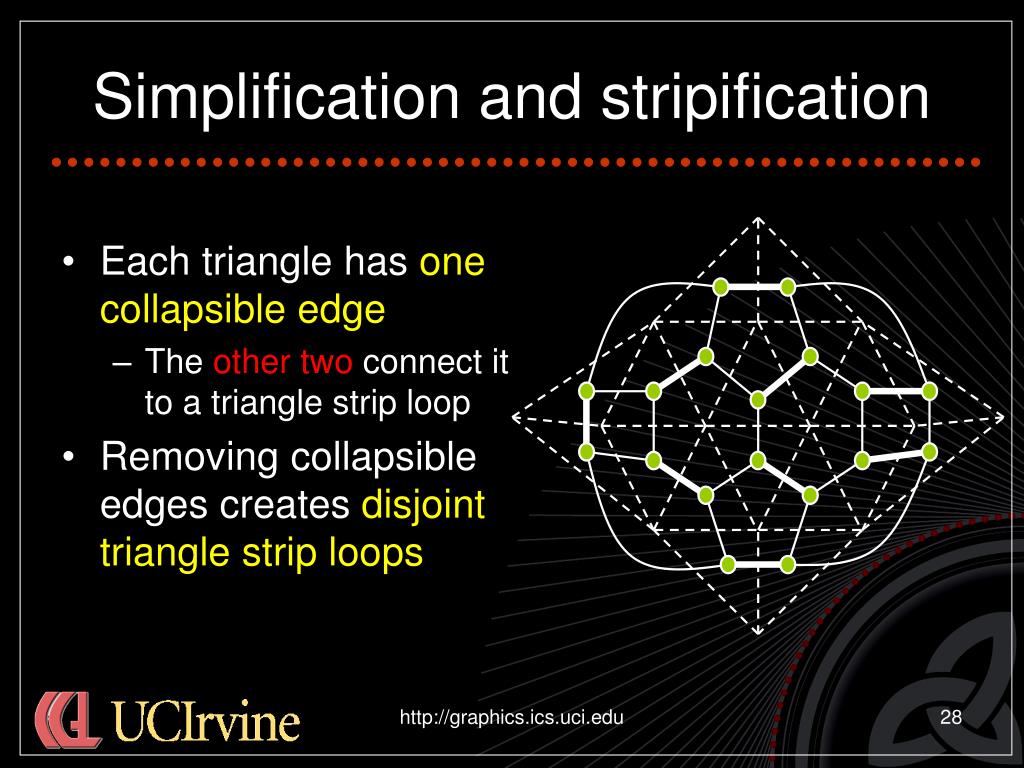 Simplification and stripification

• Each triangle has one collapsible edge
– The other two connect it to a triangle strip loop
• Removing collapsible edges creates disjoint triangle strip loops

UCIrvine

http://graphics.ics.uci.edu

28